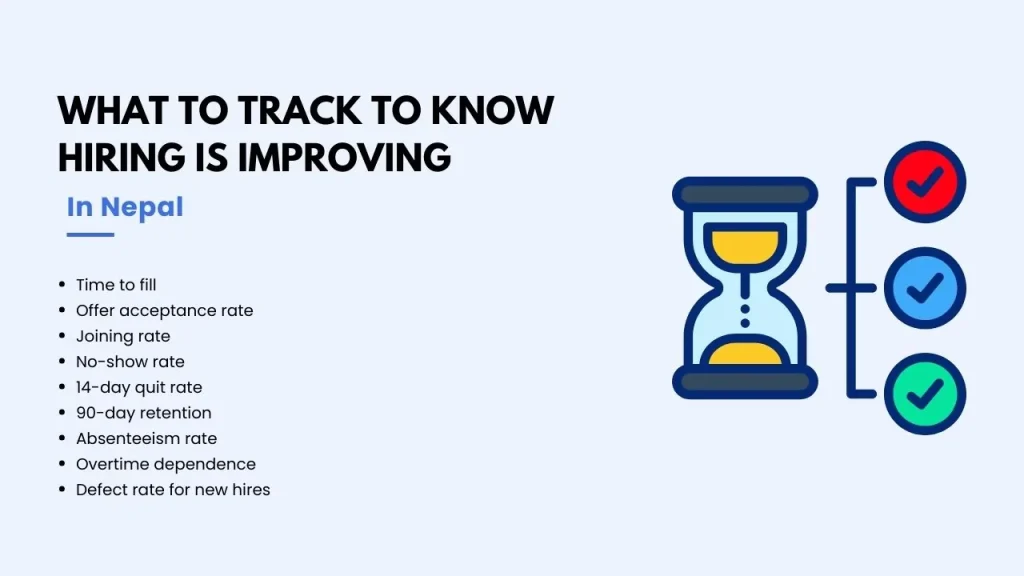 WHAT TO TRACK TO KNOW HIRING IS IMPROVING

In Nepal

- Time to fill
- Offer acceptance rate
- Joining rate
- No-show rate
- 14-day quit rate
- 90-day retention
- Absenteeism rate
- Overtime dependence
- Defect rate for new hires